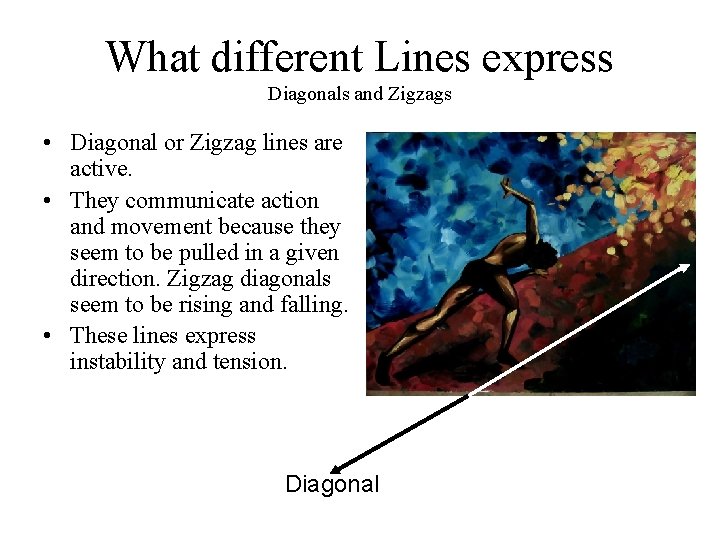 What different Lines express
Diagonals and Zigzags

• Diagonal or Zigzag lines are active.
• They communicate action and movement because they seem to be pulled in a given direction. Zigzag diagonals seem to be rising and falling.
• These lines express instability and tension.

Diagonal